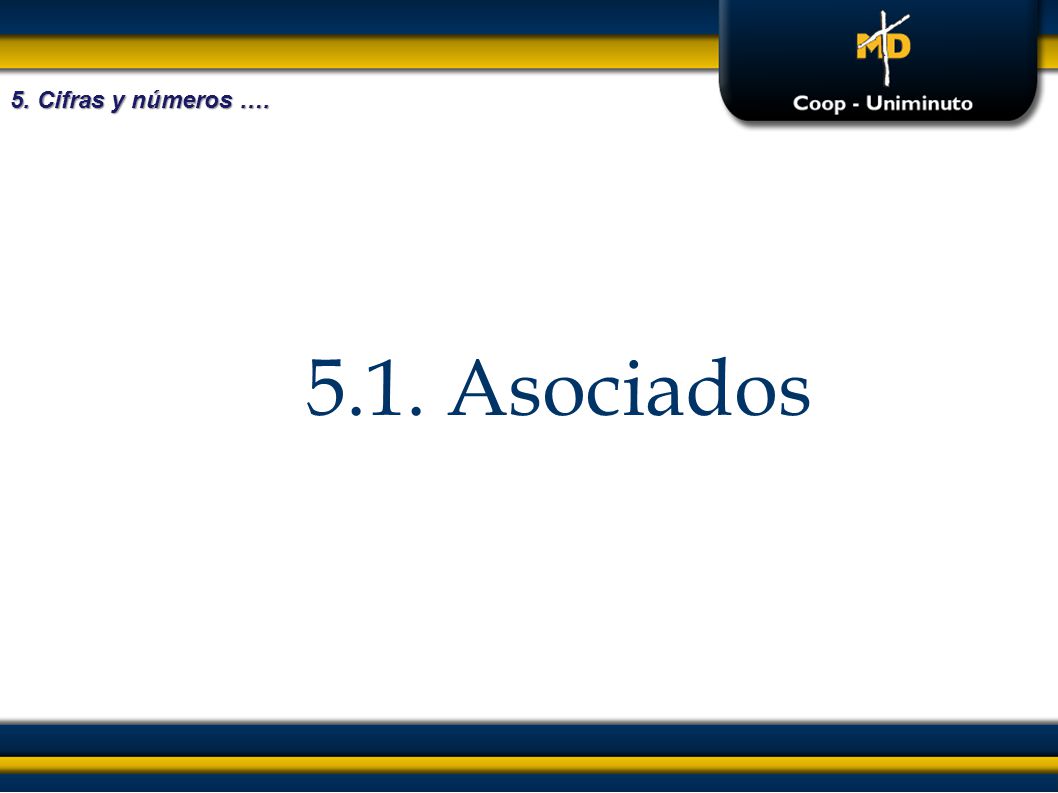 5. Cifras y números ….

MD
Coop - Uniminuto

5.1. Asociados